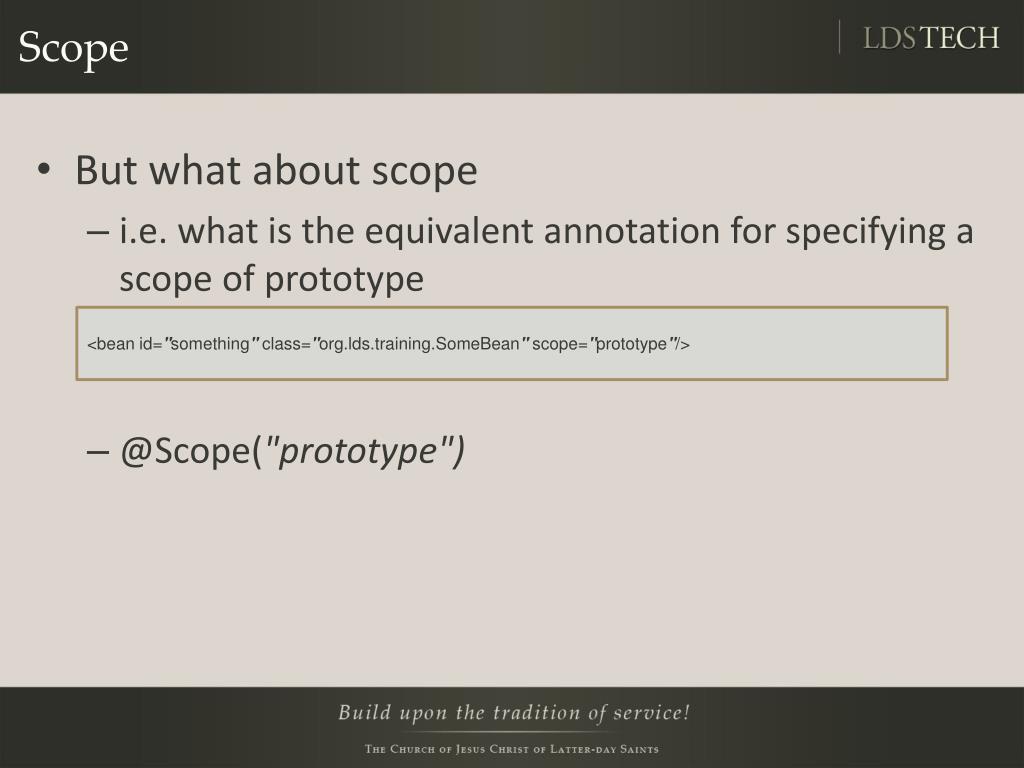 Scope

LDSTECH

• But what about scope
– i.e. what is the equivalent annotation for specifying a scope of prototype

<bean id="something" class="org.lds.training.SomeBean" scope="prototype"/>

– @Scope("prototype")

Build upon the tradition of service!

The Church of Jesus Christ of Latter-day Saints